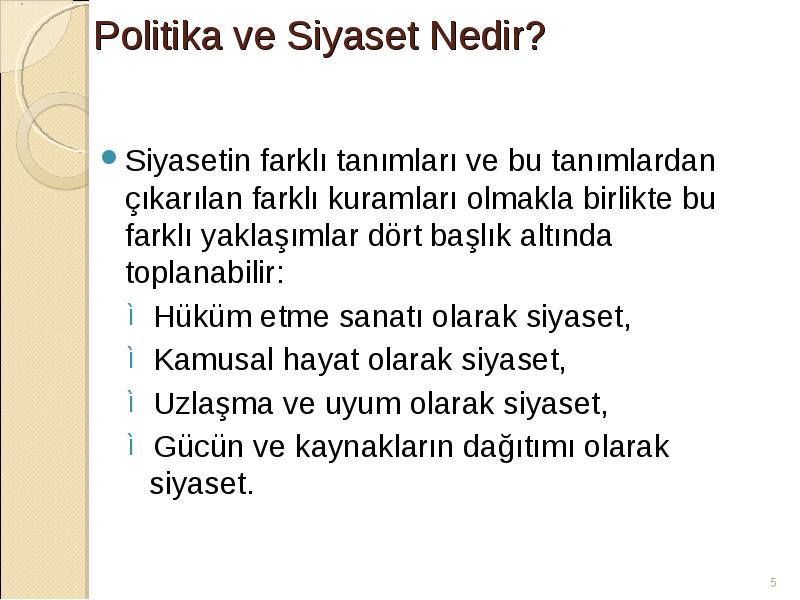 Politika ve Siyaset Nedir?

Siyasetin farklı tanımları ve bu tanımlardan çıkarılan farklı kuramları olmakla birlikte bu farklı yaklaşımlar dört başlık altında toplanabilir:

ì Hüküm etme sanatı olarak siyaset,

ì Kamusal hayat olarak siyaset,

ì Uzlaşma ve uyum olarak siyaset,

ì Gücün ve kaynakların dağıtımı olarak siyaset.

5